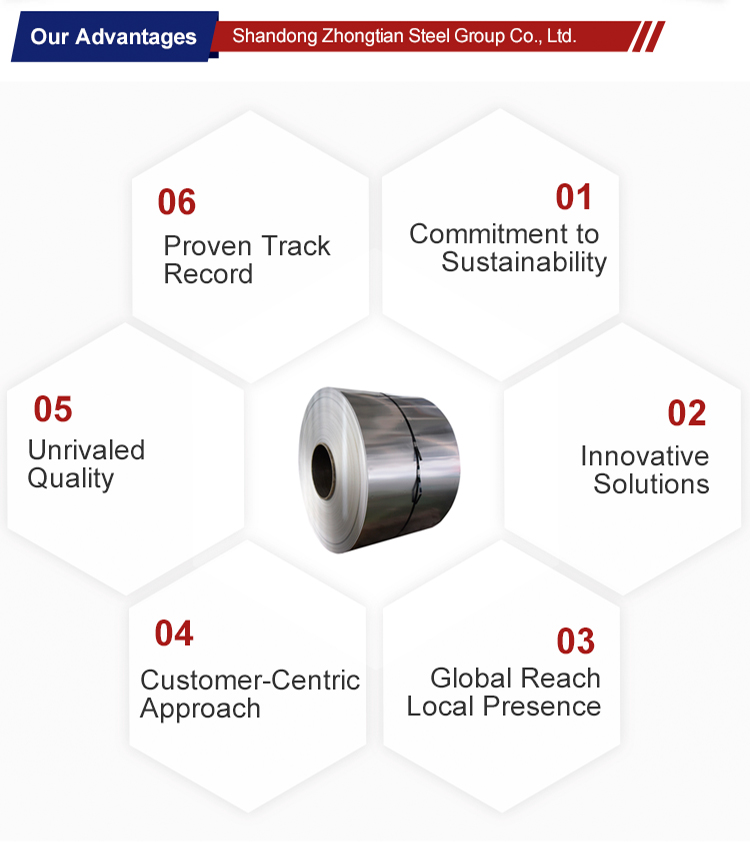 Our Advantages

Shandong Zhongtian Steel Group Co., Ltd.

06
Proven Track Record

01
Commitment to Sustainability

05
Unrivaled Quality

02
Innovative Solutions

04
Customer-Centric Approach

03
Global Reach Local Presence